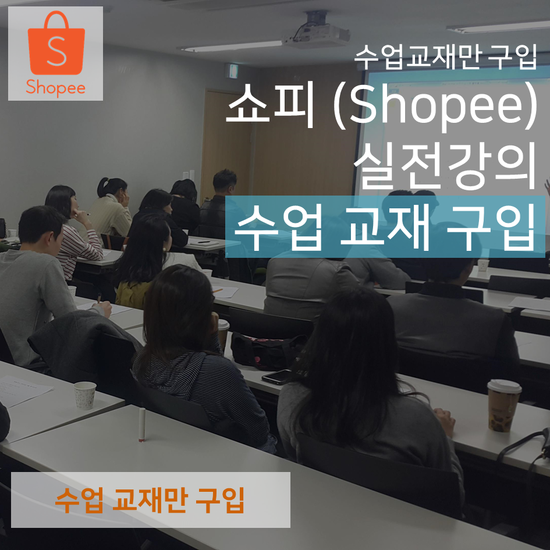 S
Shopee

수업교재만 구입

쇼피 (Shopee)
실전강의
수업 교재 구입

수업 교재만 구입